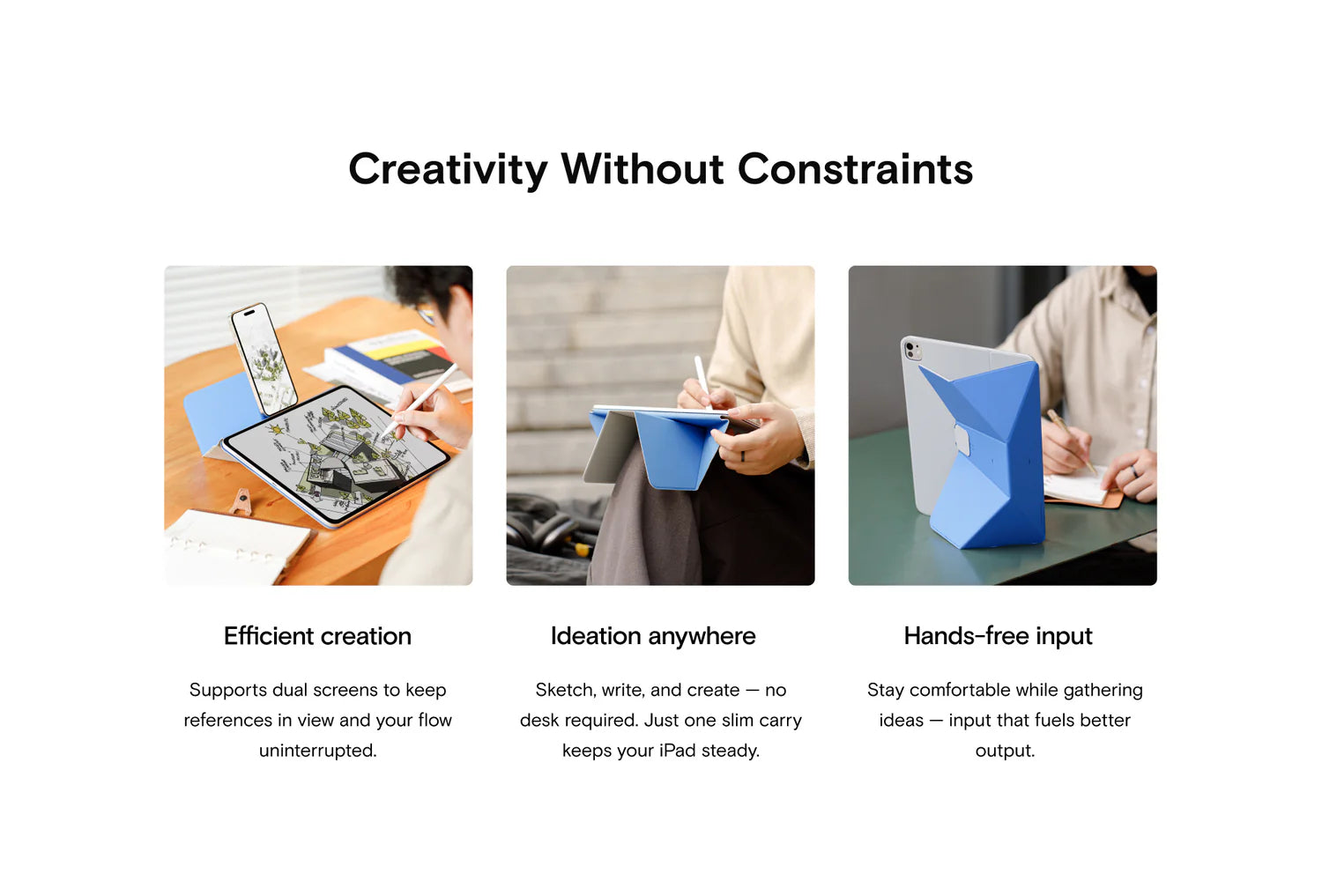 Creativity Without Constraints

Efficient creation

Supports dual screens to keep references in view and your flow uninterrupted.

Ideation anywhere

Sketch, write, and create — no desk required. Just one slim carry keeps your iPad steady.

Hands-free input

Stay comfortable while gathering ideas — input that fuels better output.